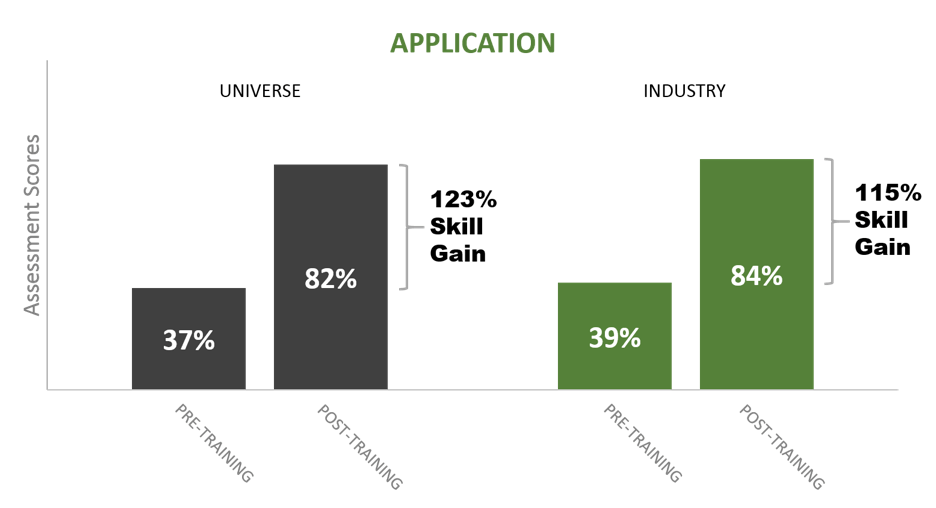 APPLICATION

Assessment Scores

UNIVERSE

37%

82%

123% Skill Gain

PRE-TRAINING

POST-TRAINING

INDUSTRY

39%

84%

115% Skill Gain

PRE-TRAINING

POST-TRAINING